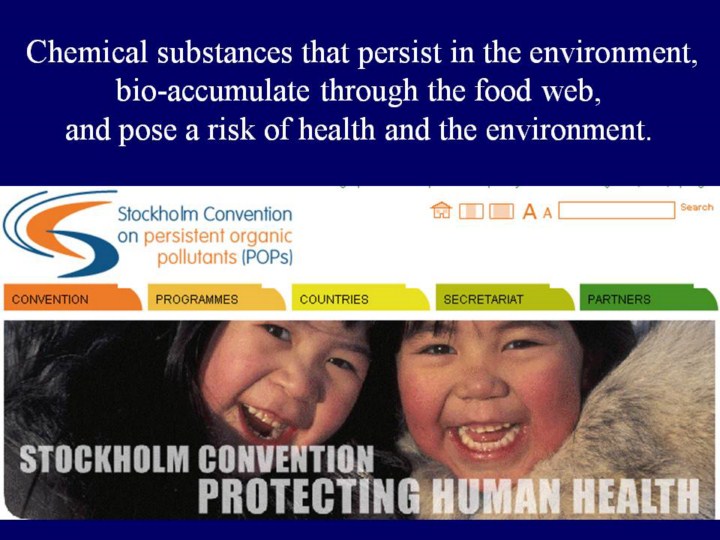 Chemical substances that persist in the environment, bio-accumulate through the food web, and pose a risk of health and the environment.

Stockholm Convention on persistent organic pollutants (POPs)

A A Search

CONVENTION PROGRAMMES COUNTRIES SECRETARIAT PARTNERS

STOCKHOLM CONVENTION
PROTECTING HUMAN HEALTH